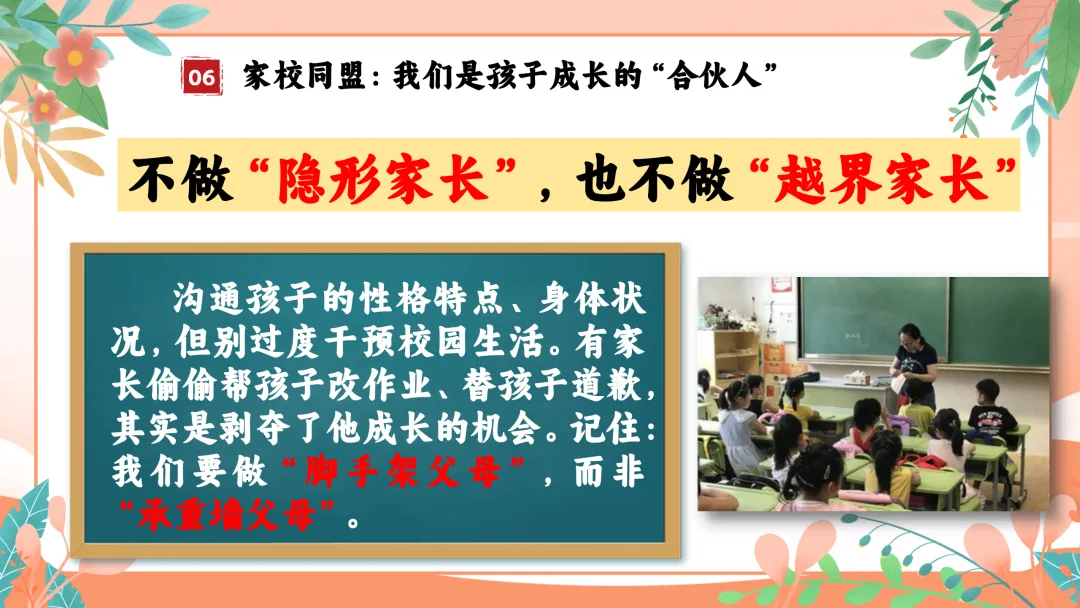 06 家校同盟：我们是孩子成长的“合伙人”

不做“隐形家长”，也不做“越界家长”

沟通孩子的性格特点、身体状况，但别过度干预校园生活。有家长偷偷帮孩子改作业、替孩子道歉，其实是剥夺了他成长的机会。记住：我们要做“脚手架父母”，而非“承重墙父母”。